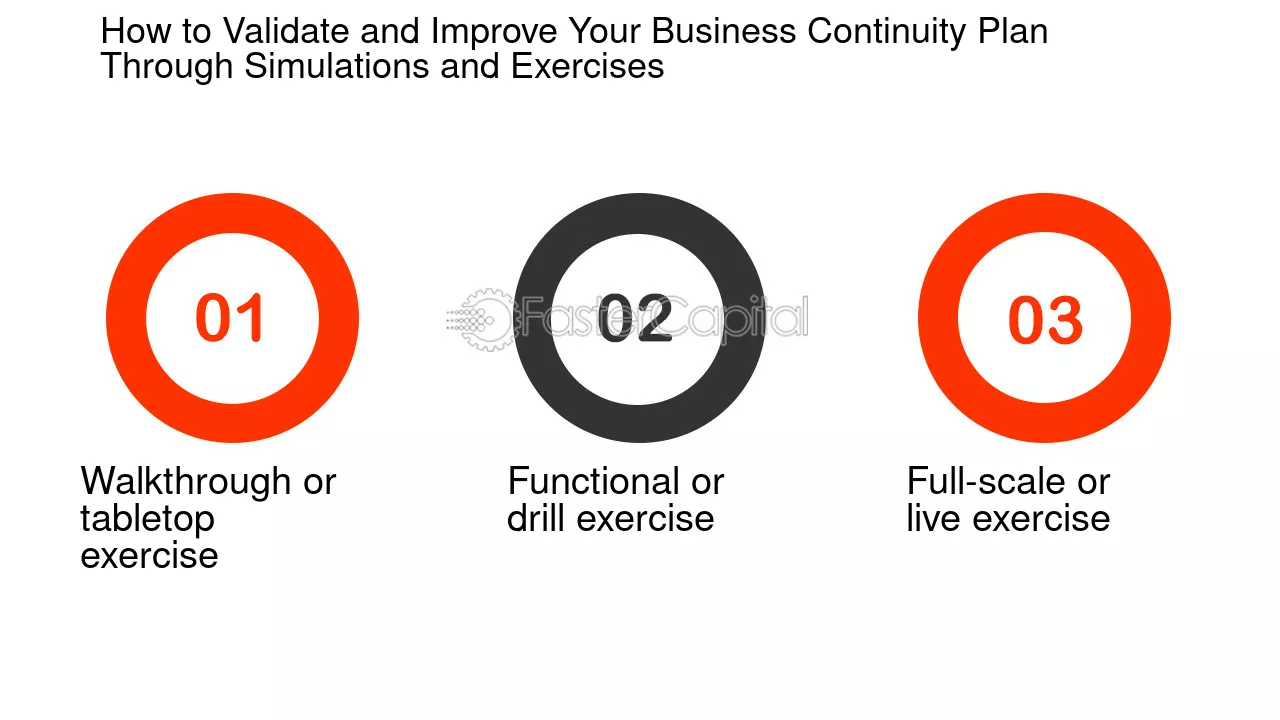 How to Validate and Improve Your Business Continuity Plan Through Simulations and Exercises

01

Walkthrough or tabletop exercise

02

Functional or drill exercise

03

Full-scale or live exercise

FasterCapital